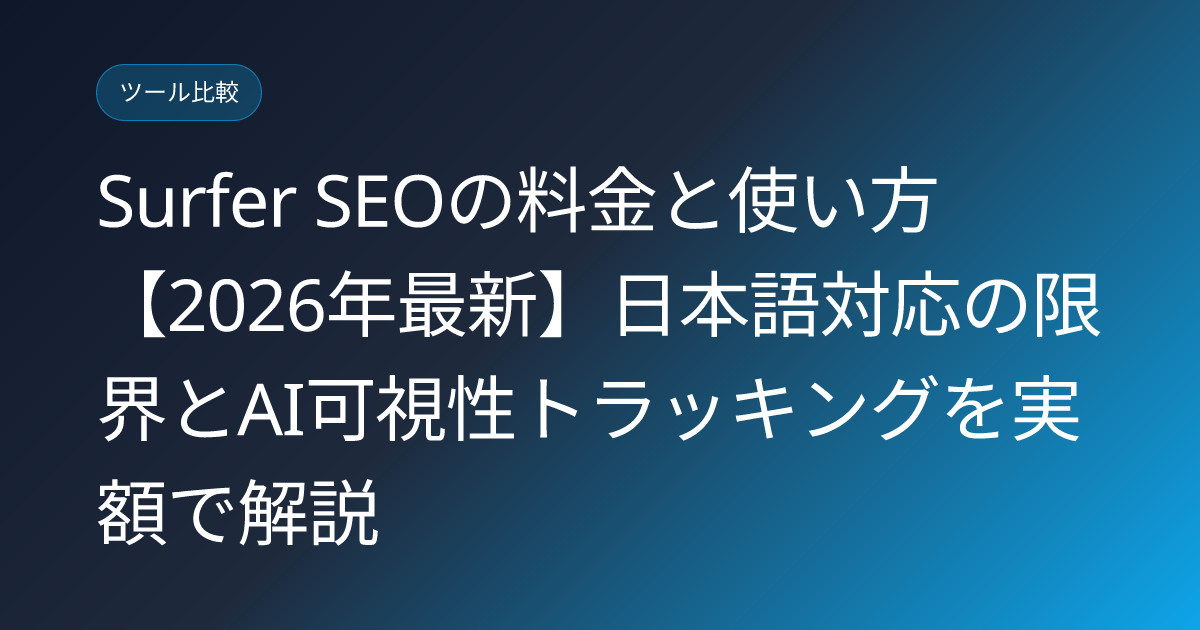 ツール比較

Surfer SEOの料金と使い方【2026年最新】日本語対応の限界とAI可視性トラッキングを実額で解説